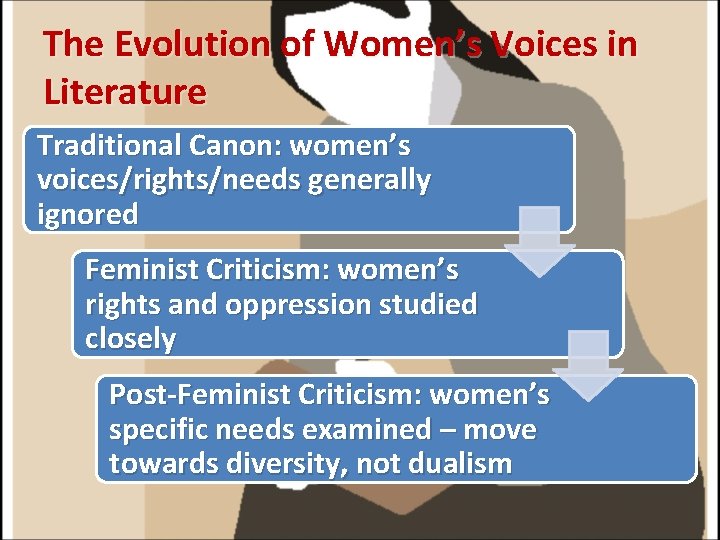 The Evolution of Women's Voices in Literature

Traditional Canon: women's voices/rights/needs generally ignored

Feminist Criticism: women's rights and oppression studied closely

Post-Feminist Criticism: women's specific needs examined – move towards diversity, not dualism